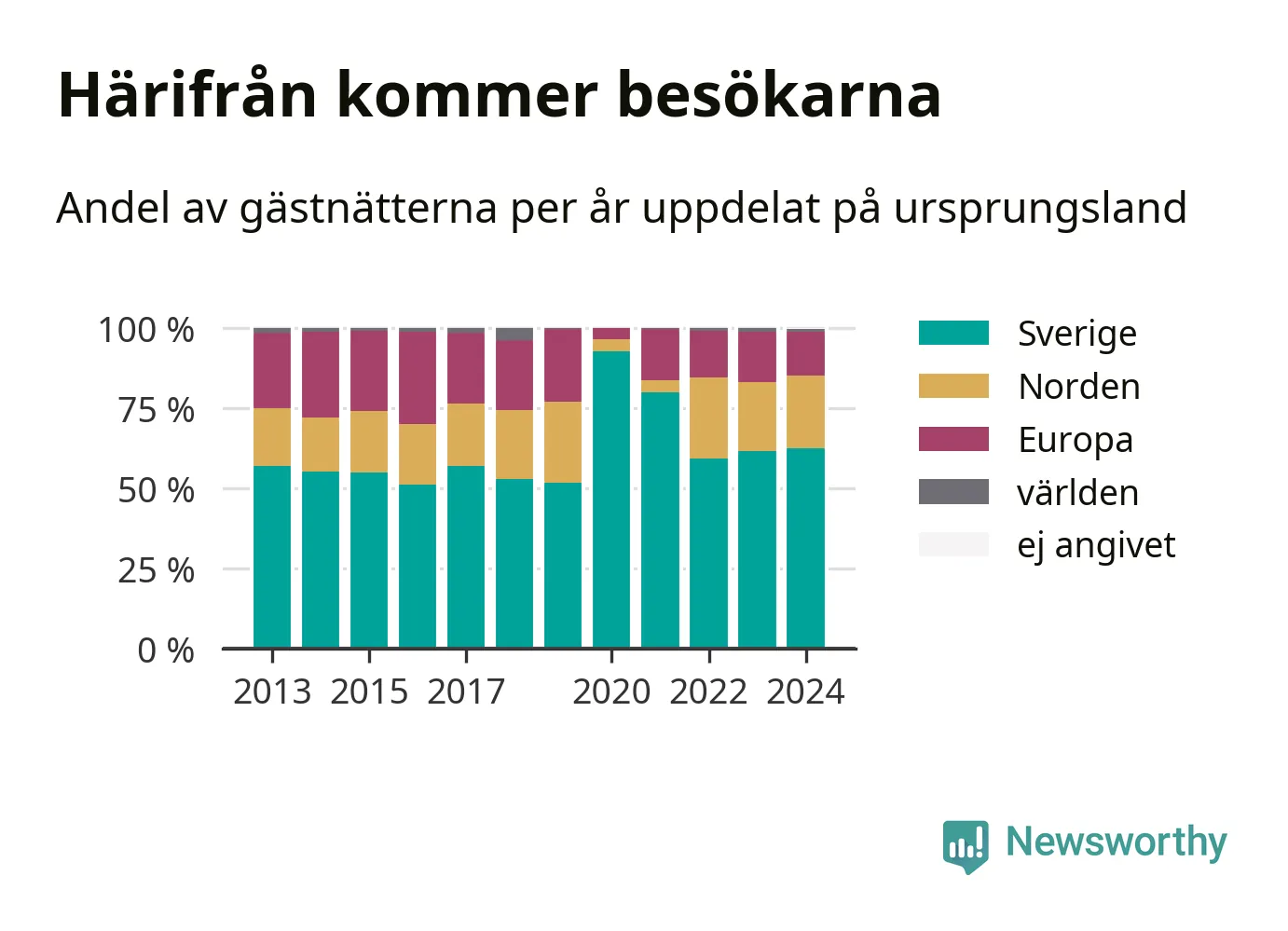 Härifrån kommer besökarna

Andel av gästnätterna per år uppdelat på ursprungsland

100 %
75 %
50 %
25 %
0 %

2013 2015 2017 2020 2022 2024

Sverige
Norden
Europa
världen
ej angivet

Newsworthy